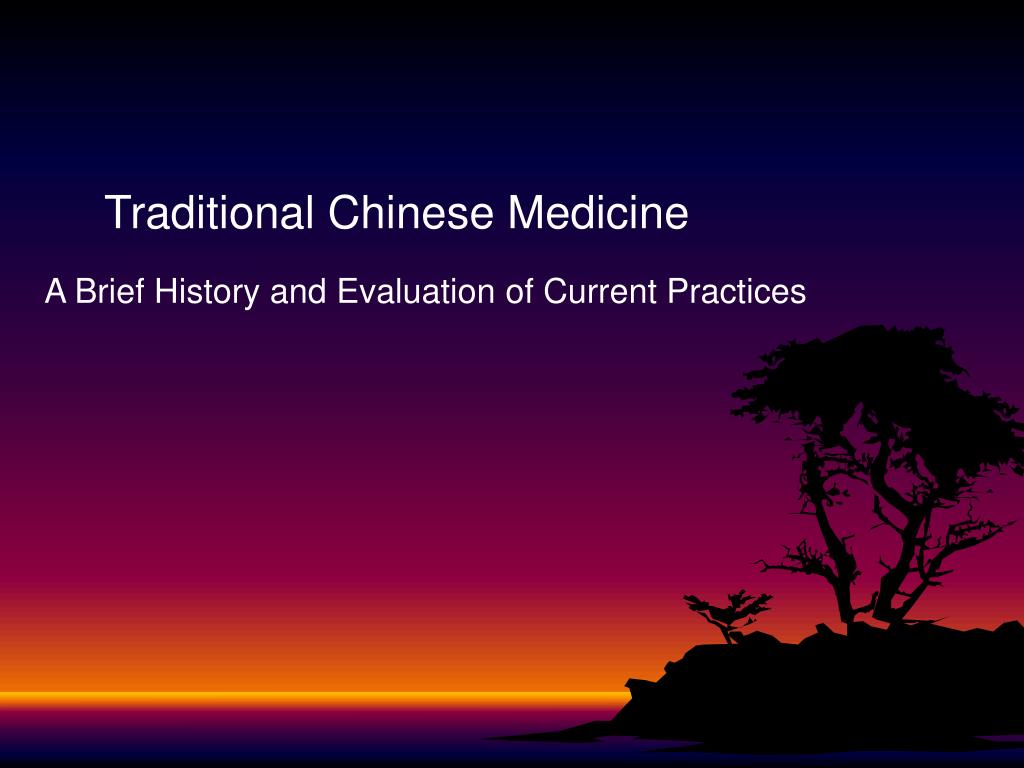 Traditional Chinese Medicine

A Brief History and Evaluation of Current Practices